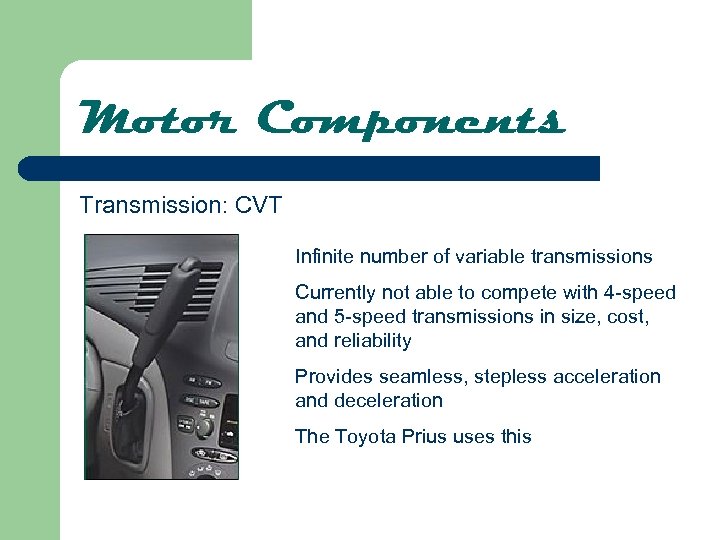 Motor Components

Transmission: CVT

Infinite number of variable transmissions

Currently not able to compete with 4-speed and 5-speed transmissions in size, cost, and reliability

Provides seamless, stepless acceleration and deceleration

The Toyota Prius uses this